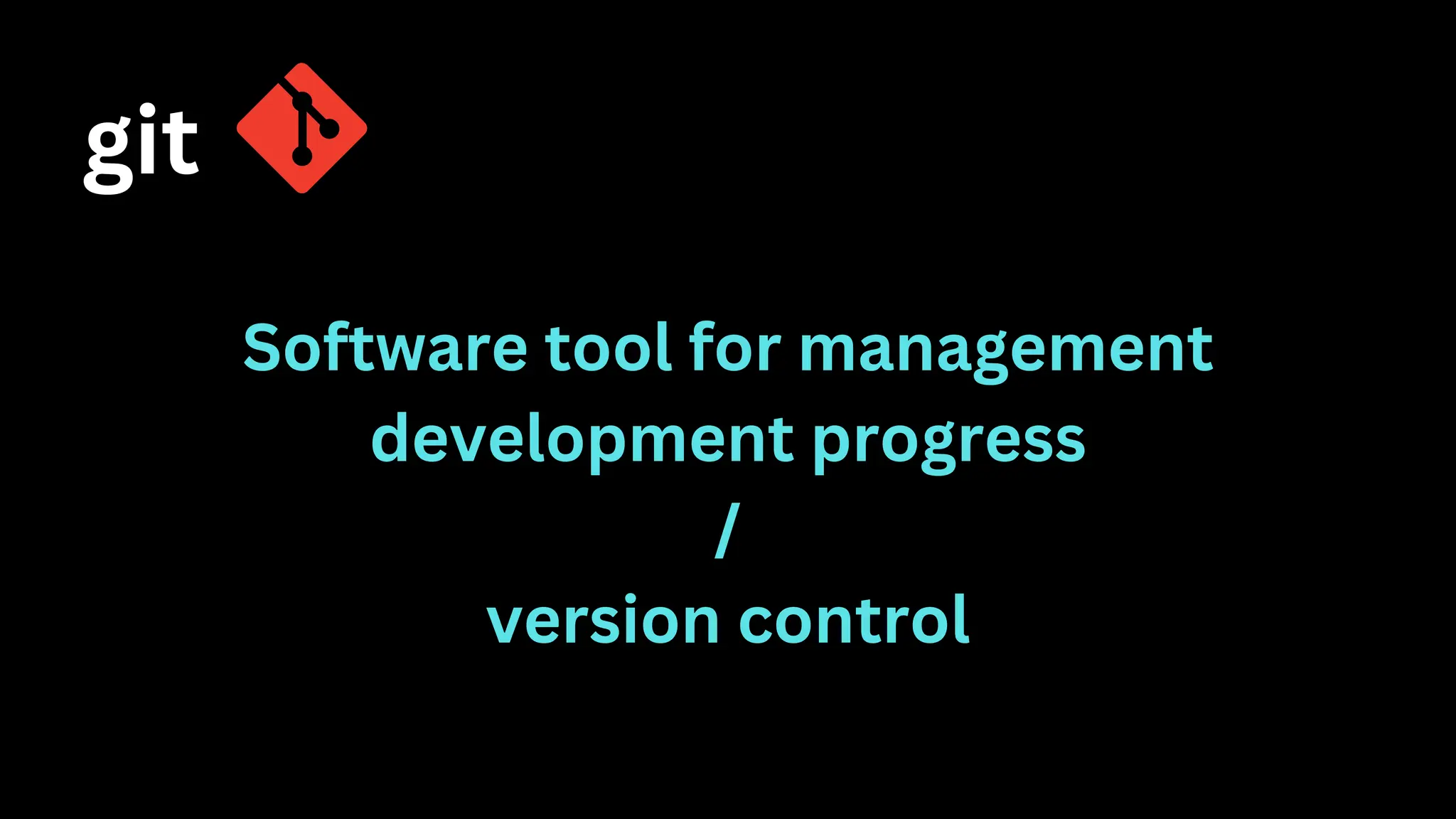 git

Software tool for management development progress
/
version control